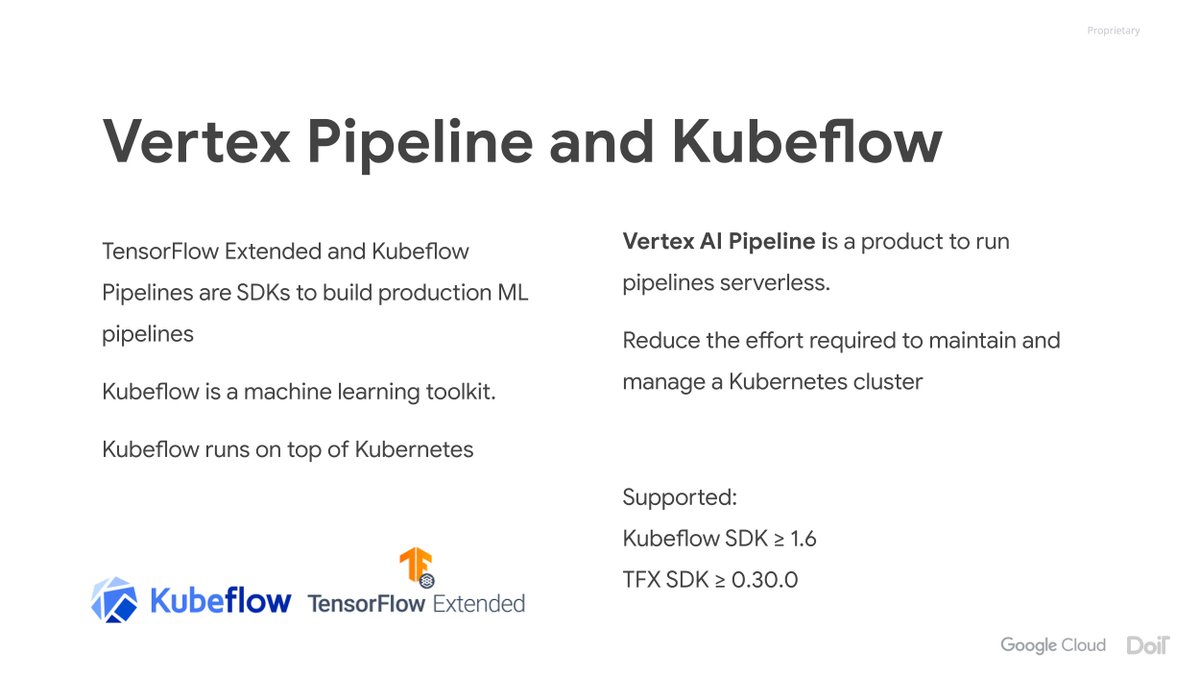 Proprietary

Vertex Pipeline and Kubeflow

TensorFlow Extended and Kubeflow Pipelines are SDKs to build production ML pipelines

Kubeflow is a machine learning toolkit.

Kubeflow runs on top of Kubernetes

Kubeflow TensorFlow Extended

Vertex AI Pipeline is a product to run pipelines serverless.

Reduce the effort required to maintain and manage a Kubernetes cluster

Supported:
Kubeflow SDK ≥ 1.6
TFX SDK ≥ 0.30.0

Google Cloud DoiT